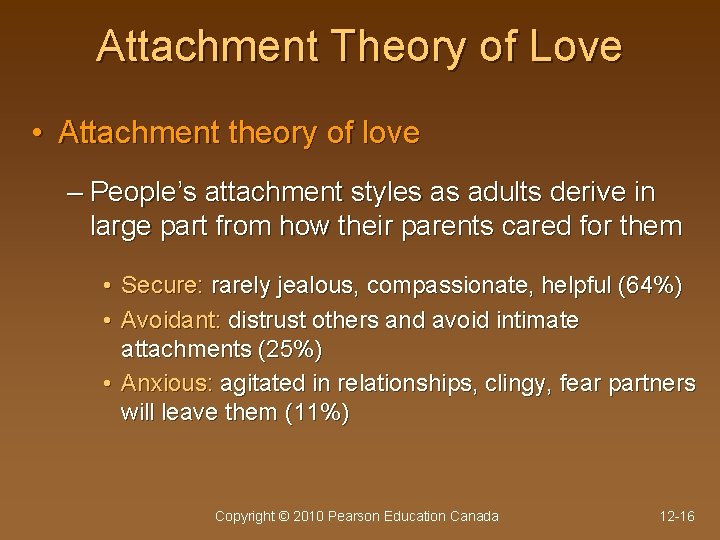 Attachment Theory of Love

• Attachment theory of love

– People's attachment styles as adults derive in large part from how their parents cared for them

• Secure: rarely jealous, compassionate, helpful (64%)
• Avoidant: distrust others and avoid intimate attachments (25%)
• Anxious: agitated in relationships, clingy, fear partners will leave them (11%)

Copyright © 2010 Pearson Education Canada

12-16